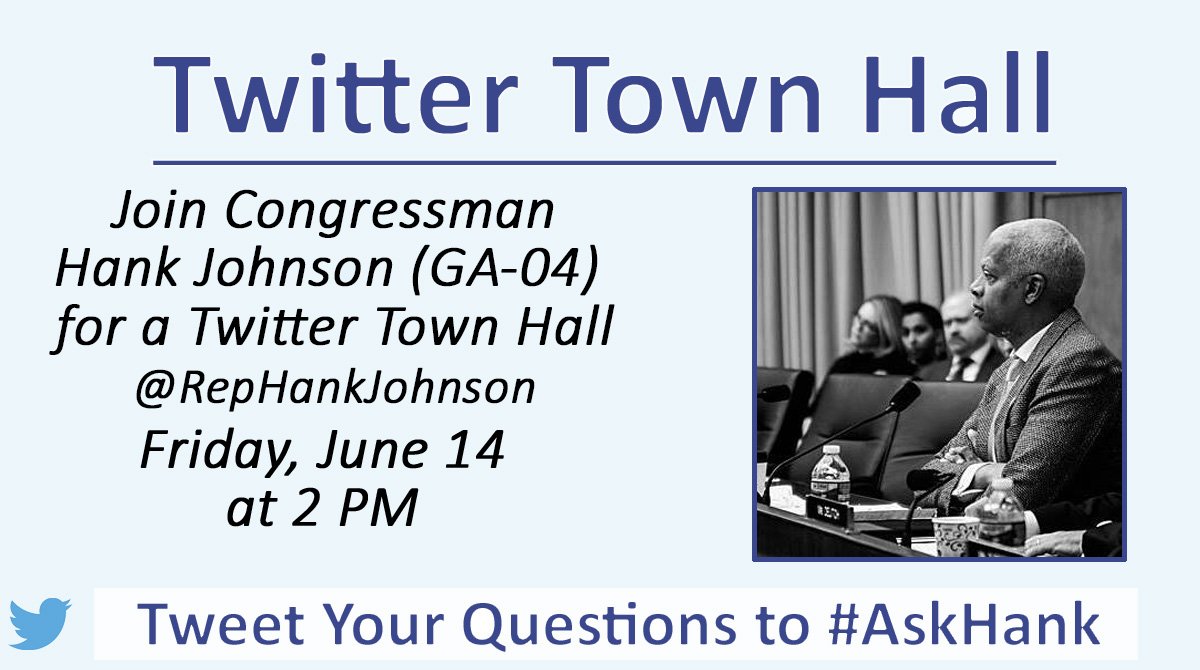 Twitter Town Hall

Join Congressman Hank Johnson (GA-04) for a Twitter Town Hall
@RepHankJohnson
Friday, June 14
at 2 PM

Tweet Your Questions to #AskHank